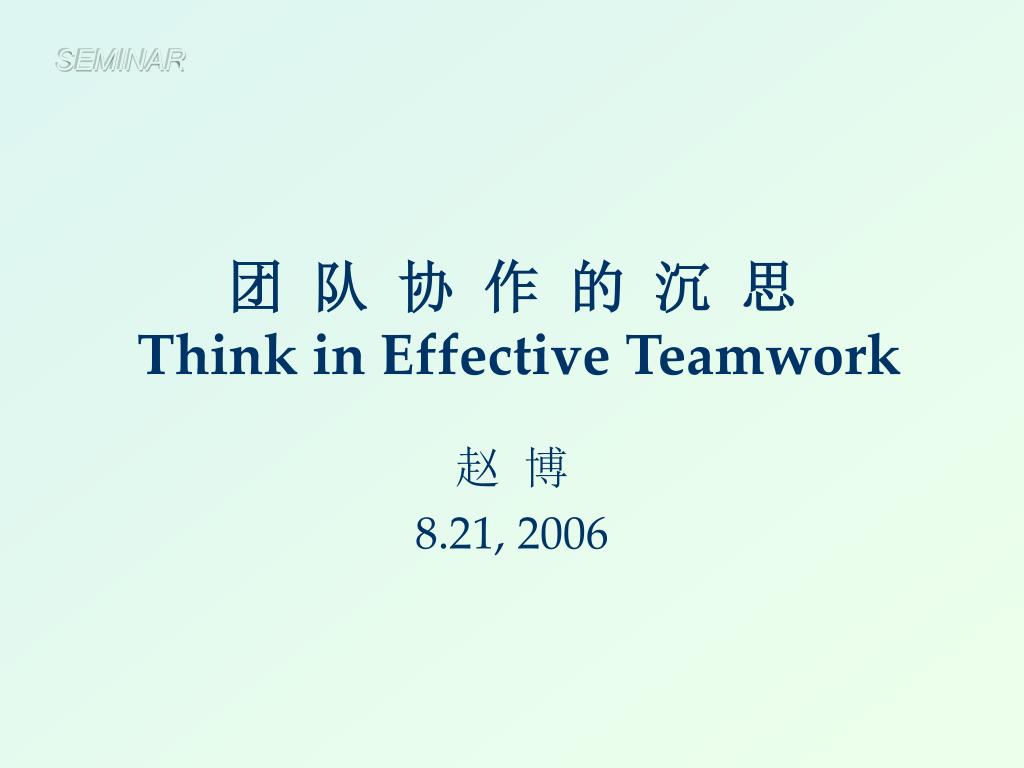 SEMINAR

团 队 协 作 的 沉 思
Think in Effective Teamwork

赵 博
8.21, 2006